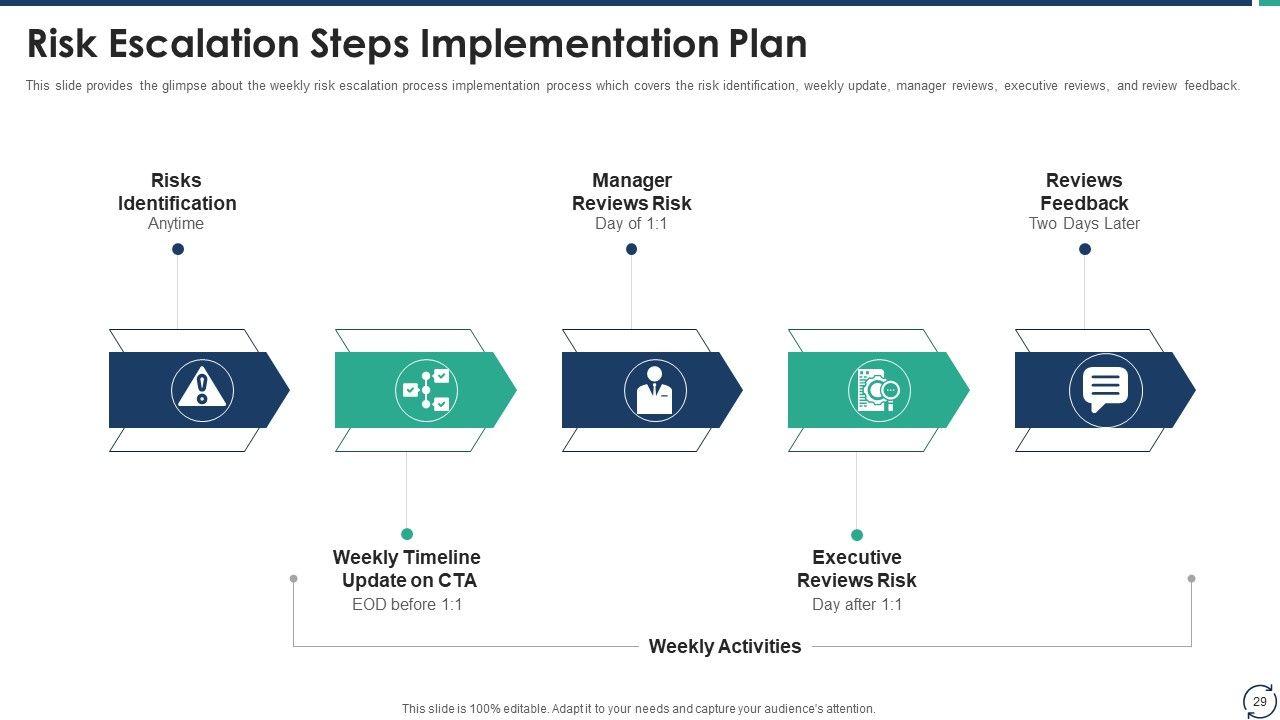 Risk Escalation Steps Implementation Plan

This slide provides the glimpse about the weekly risk escalation process implementation process which covers the risk identification, weekly update, manager reviews, executive reviews, and review feedback.

Risks Identification
Anytime

Manager Reviews Risk
Day of 1:1

Reviews Feedback
Two Days Later

Weekly Timeline Update on CTA
EOD before 1:1

Executive Reviews Risk
Day after 1:1

Weekly Activities

This slide is 100% editable. Adapt it to your needs and capture your audience's attention.

29